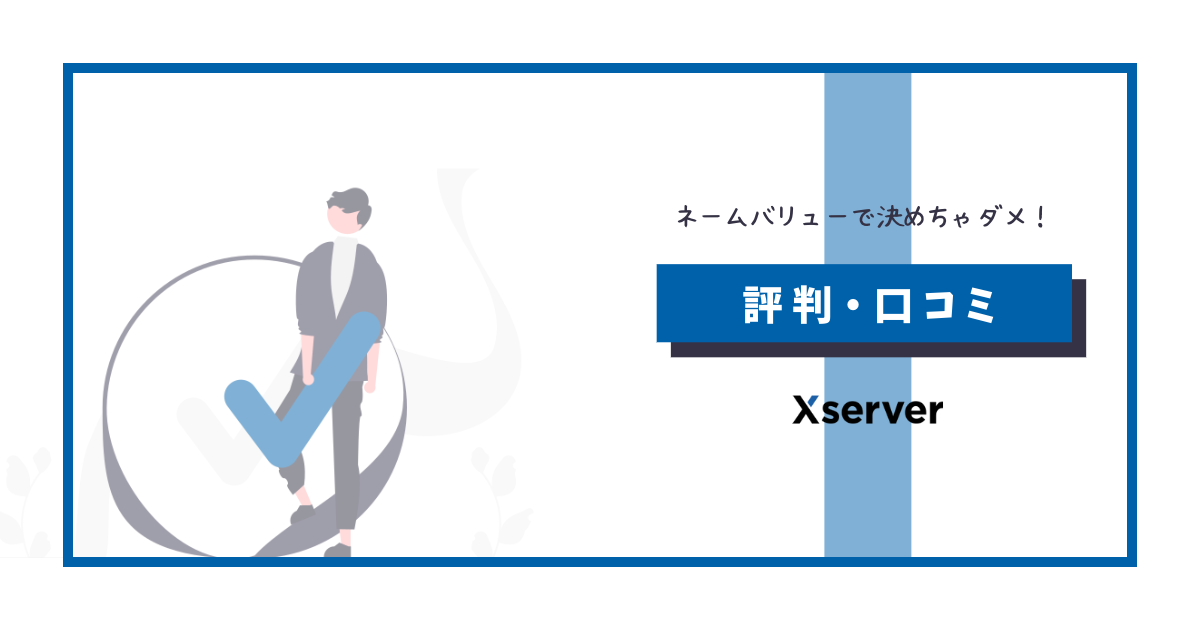 ネームバリューで決めちゃダメ！

評判・口コミ

Xserver